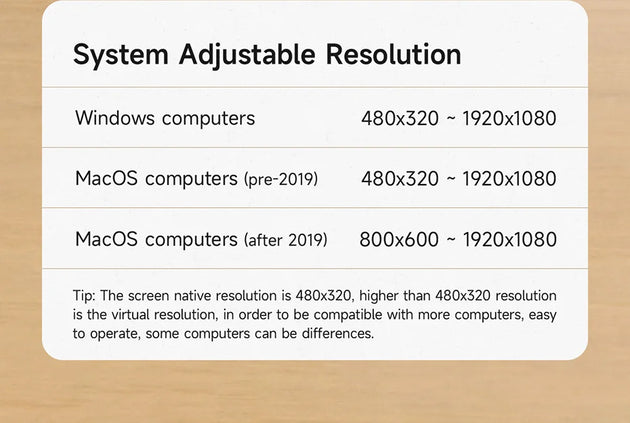 System Adjustable Resolution

| Windows computers | 480x320 ~ 1920x1080 |
|---|---|
| MacOS computers (pre-2019) | 480x320 ~ 1920x1080 |
| MacOS computers (after 2019) | 800x600 ~ 1920x1080 |

Tip: The screen native resolution is 480x320, higher than 480x320 resolution is the virtual resolution, in order to be compatible with more computers, easy to operate, some computers can be differences.